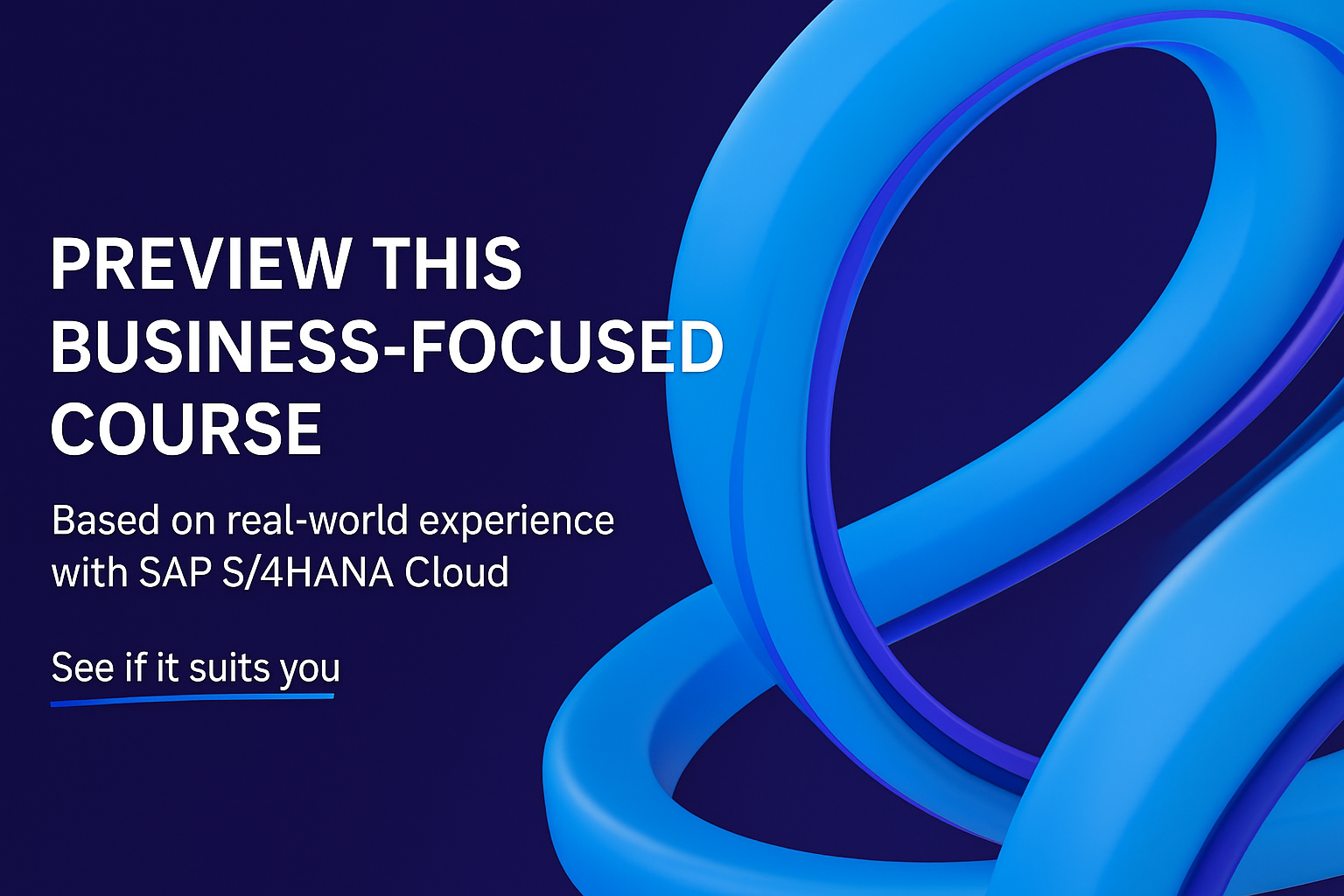 PREVIEW THIS BUSINESS-FOCUSED COURSE

Based on real-world experience with SAP S/4HANA Cloud

See if it suits you